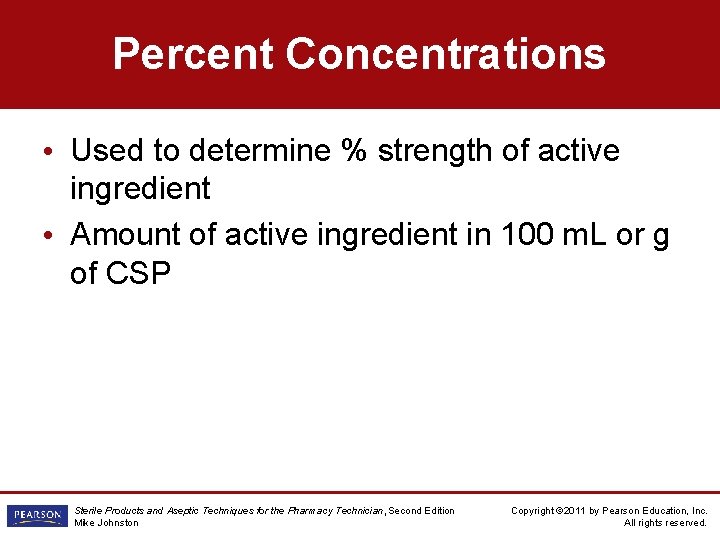 Percent Concentrations

• Used to determine % strength of active ingredient
• Amount of active ingredient in 100 mL or g of CSP

PEARSON

Sterile Products and Aseptic Techniques for the Pharmacy Technician, Second Edition
Mike Johnston

Copyright ©2011 by Pearson Education, Inc.
All rights reserved.